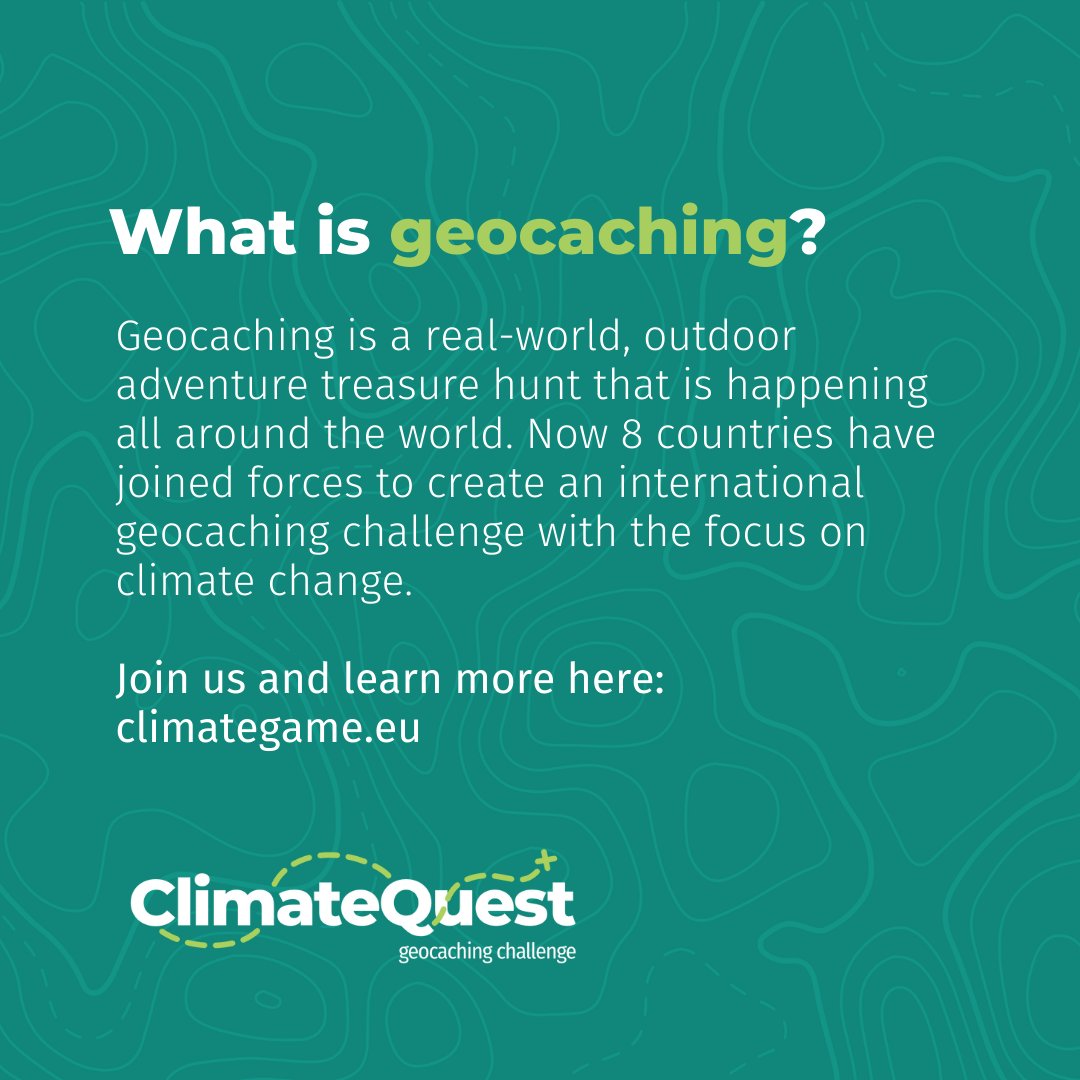 What is geocaching?

Geocaching is a real-world, outdoor adventure treasure hunt that is happening all around the world. Now 8 countries have joined forces to create an international geocaching challenge with the focus on climate change.

Join us and learn more here: climategame.eu

ClimateQuest
geocaching challenge